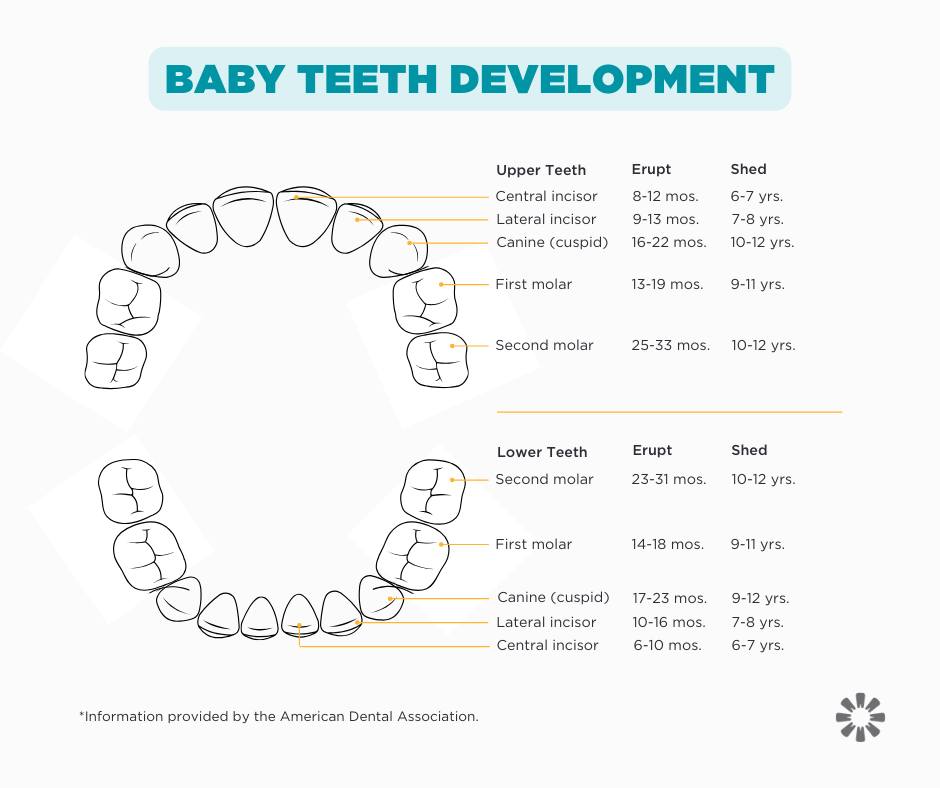 BABY TEETH DEVELOPMENT

| Upper Teeth | Erupt | Shed |
|---|---|---|
| Central incisor | 8-12 mos. | 6-7 yrs. |
| Lateral incisor | 9-13 mos. | 7-8 yrs. |
| Canine (cuspid) | 16-22 mos. | 10-12 yrs. |
| First molar | 13-19 mos. | 9-11 yrs. |
| Second molar | 25-33 mos. | 10-12 yrs. |

| Lower Teeth | Erupt | Shed |
|---|---|---|
| Second molar | 23-31 mos. | 10-12 yrs. |
| First molar | 14-18 mos. | 9-11 yrs. |
| Canine (cuspid) | 17-23 mos. | 9-12 yrs. |
| Lateral incisor | 10-16 mos. | 7-8 yrs. |
| Central incisor | 6-10 mos. | 6-7 yrs. |

*Information provided by the American Dental Association.